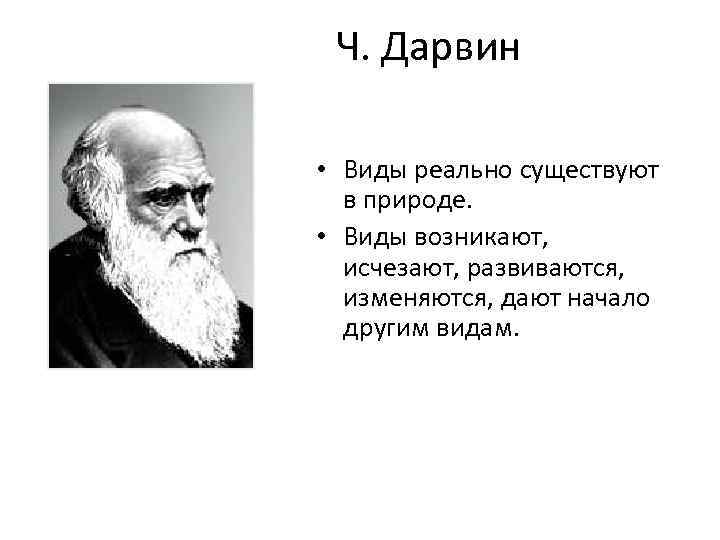 Ч. Дарвин

• Виды реально существуют в природе.
• Виды возникают, исчезают, развиваются, изменяются, дают начало другим видам.